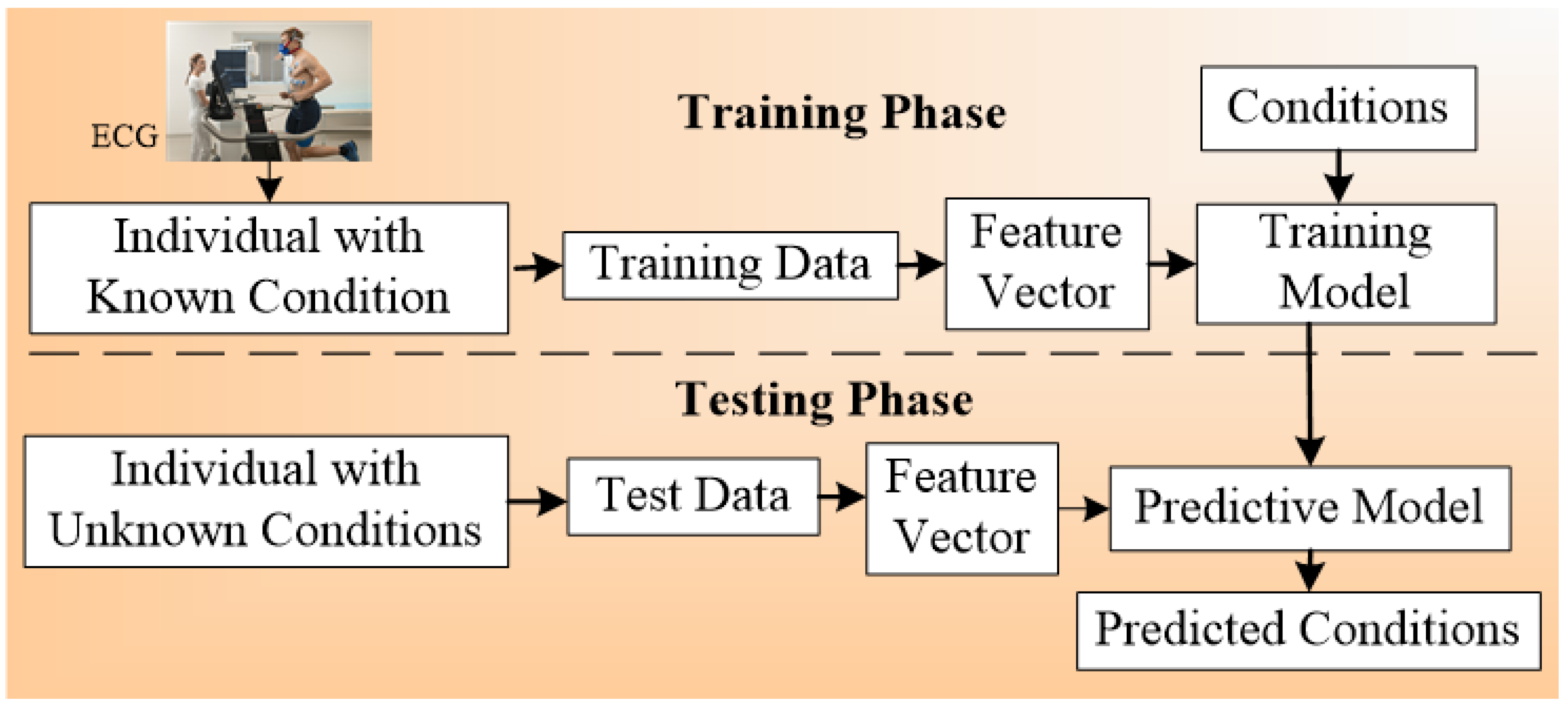 ECG

Training Phase

Conditions

Individual with Known Condition

Training Data

Feature Vector

Training Model

Testing Phase

Individual with Unknown Conditions

Test Data

Feature Vector

Predictive Model

Predicted Conditions